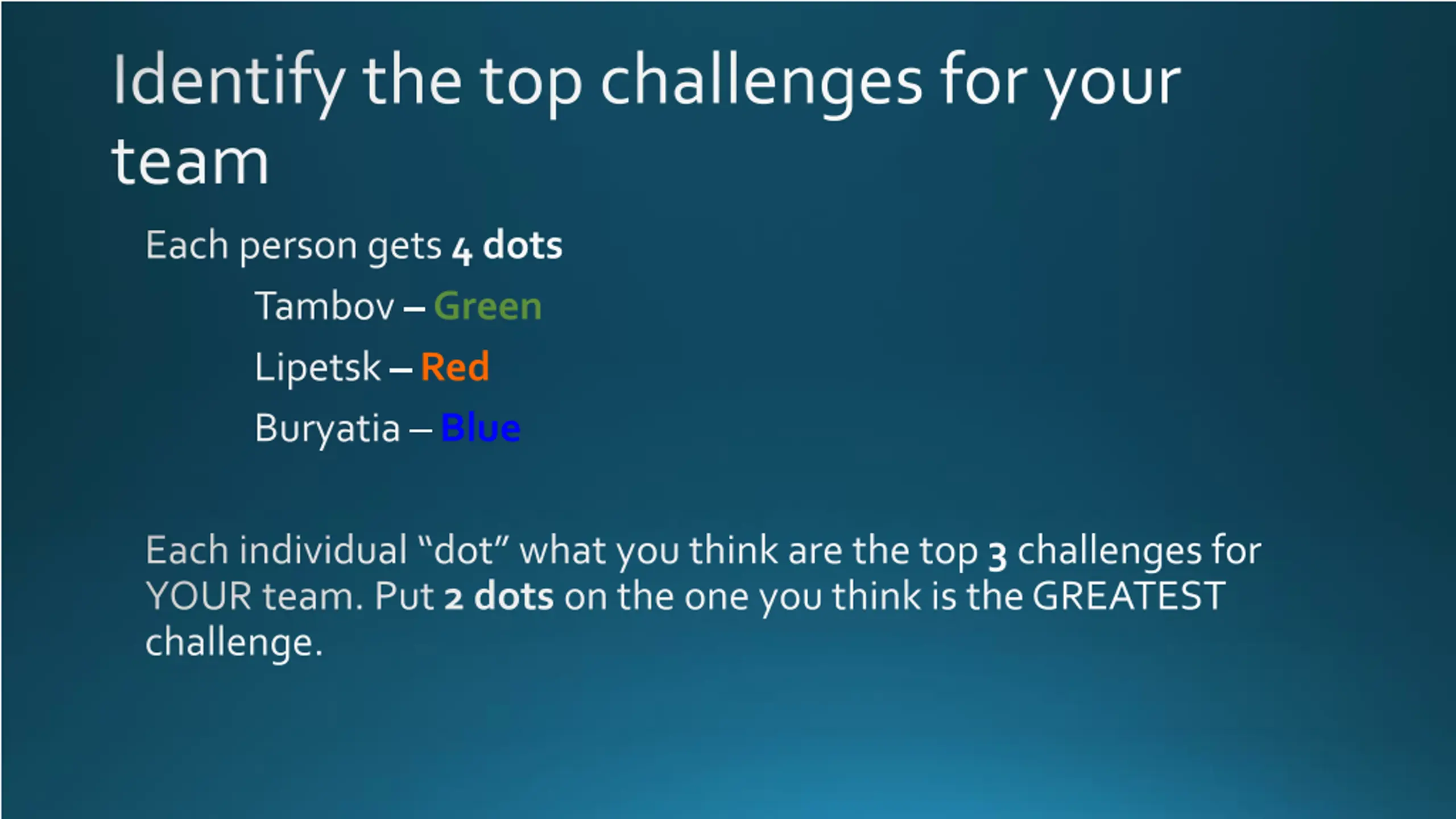 Identify the top challenges for your team

Each person gets 4 dots

Tambov – Green

Lipetsk – Red

Buryatia – Blue

Each individual “dot” what you think are the top 3 challenges for YOUR team. Put 2 dots on the one you think is the GREATEST challenge.